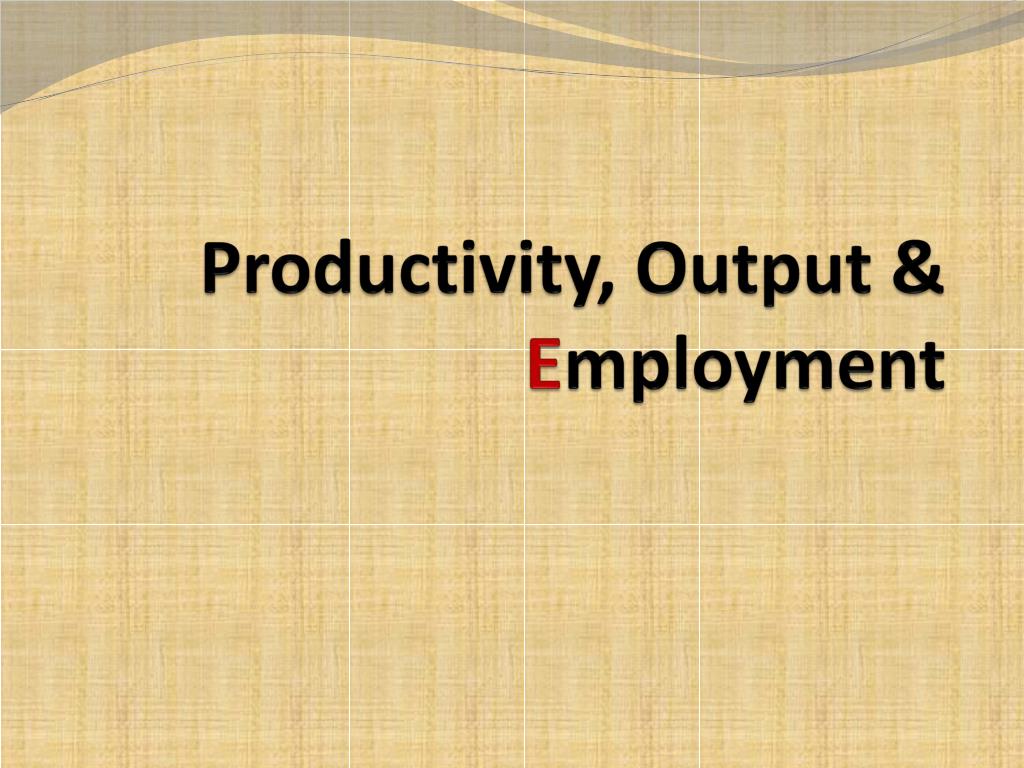 Productivity, Output & Employment